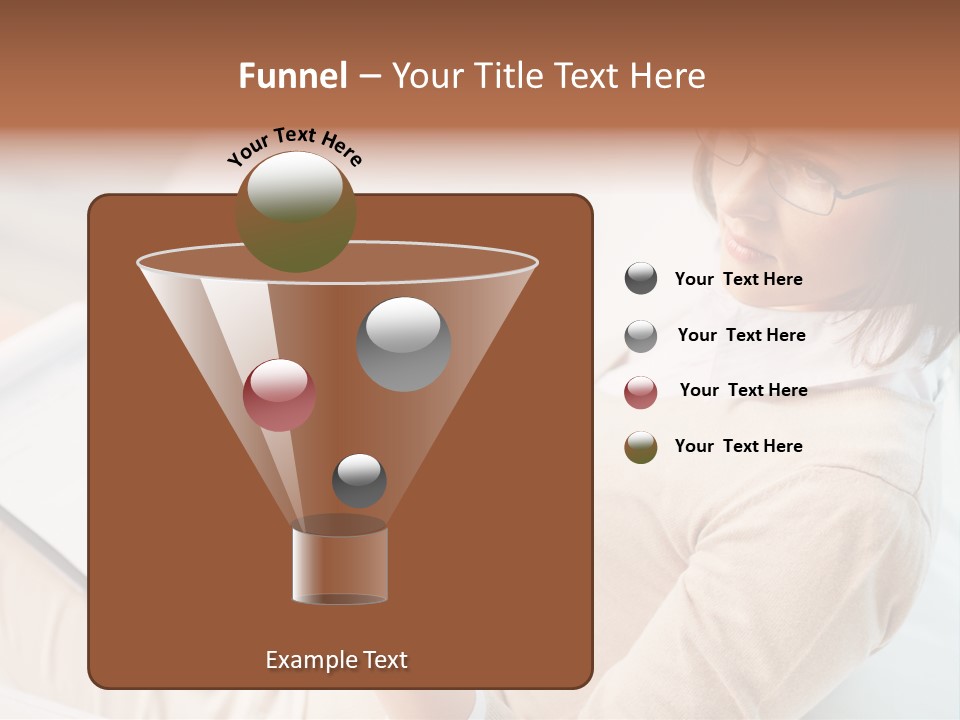 Funnel – Your Title Text Here

Your Text Here

Your Text Here

Your Text Here

Your Text Here

Your Text Here

Example Text